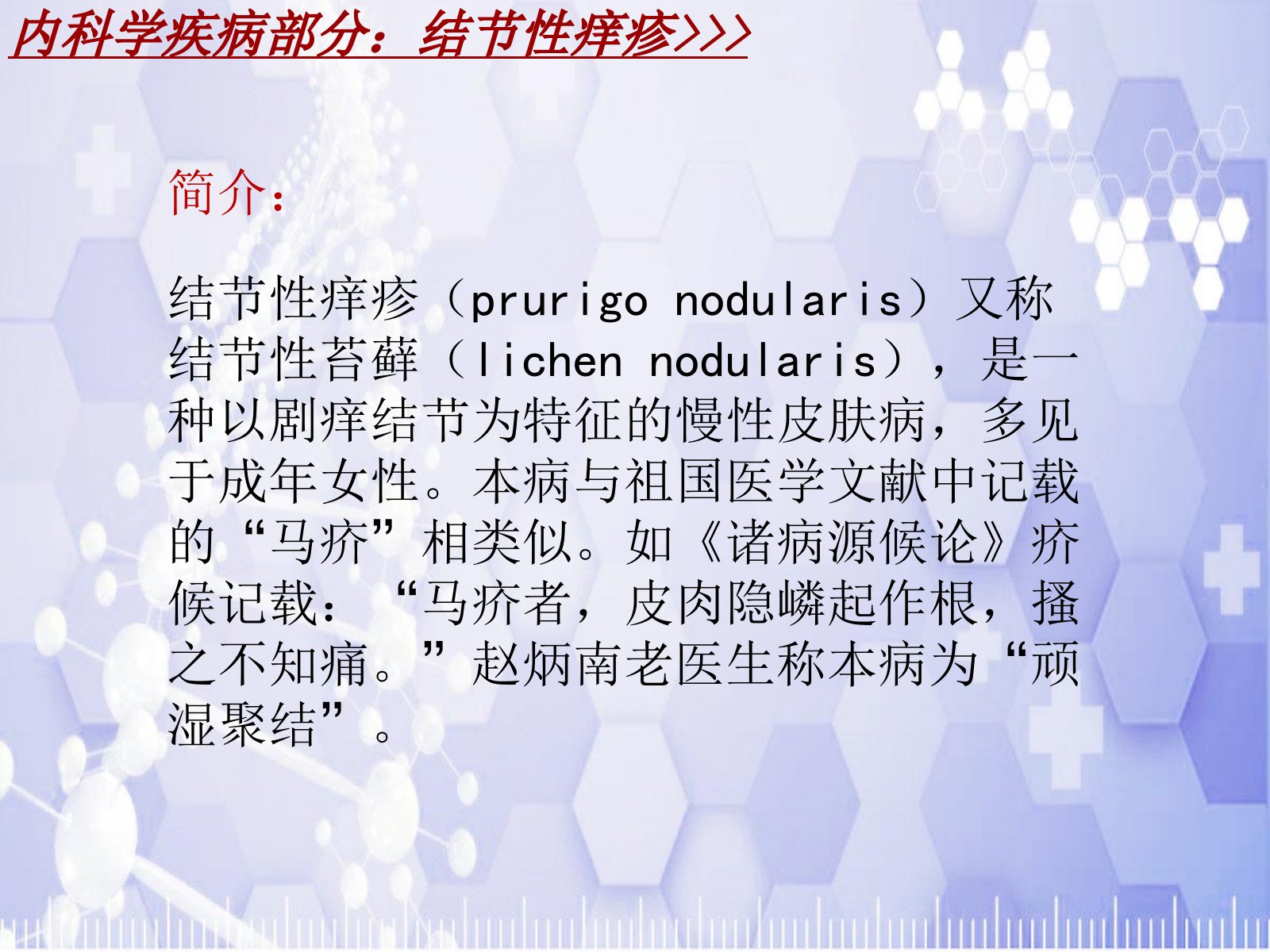 内科学疾病部分：结节性痒疹>>>

简介：

结节性痒疹（prurigo nodularis）又称结节性苔藓（lichen nodularis），是一种以剧痒结节为特征的慢性皮肤病，多见于成年女性。本病与祖国医学文献中记载的“马疥”相类似。如《诸病源候论》疥候记载：“马疥者，皮肉隐嶙起作根，搔之不知痛。”赵炳南老医生称本病为“顽湿聚结”。